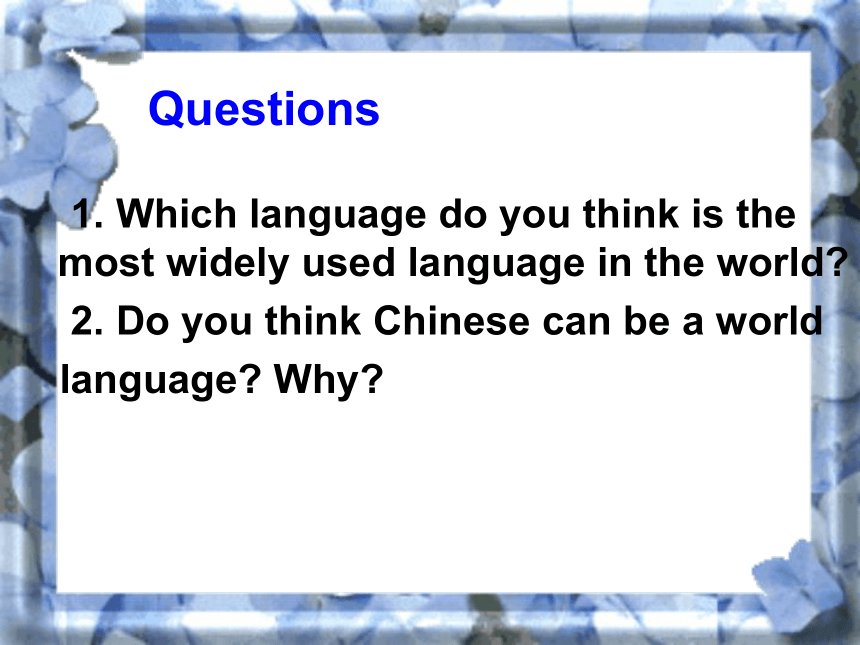 Questions

1. Which language do you think is the most widely used language in the world?

2. Do you think Chinese can be a world language? Why?